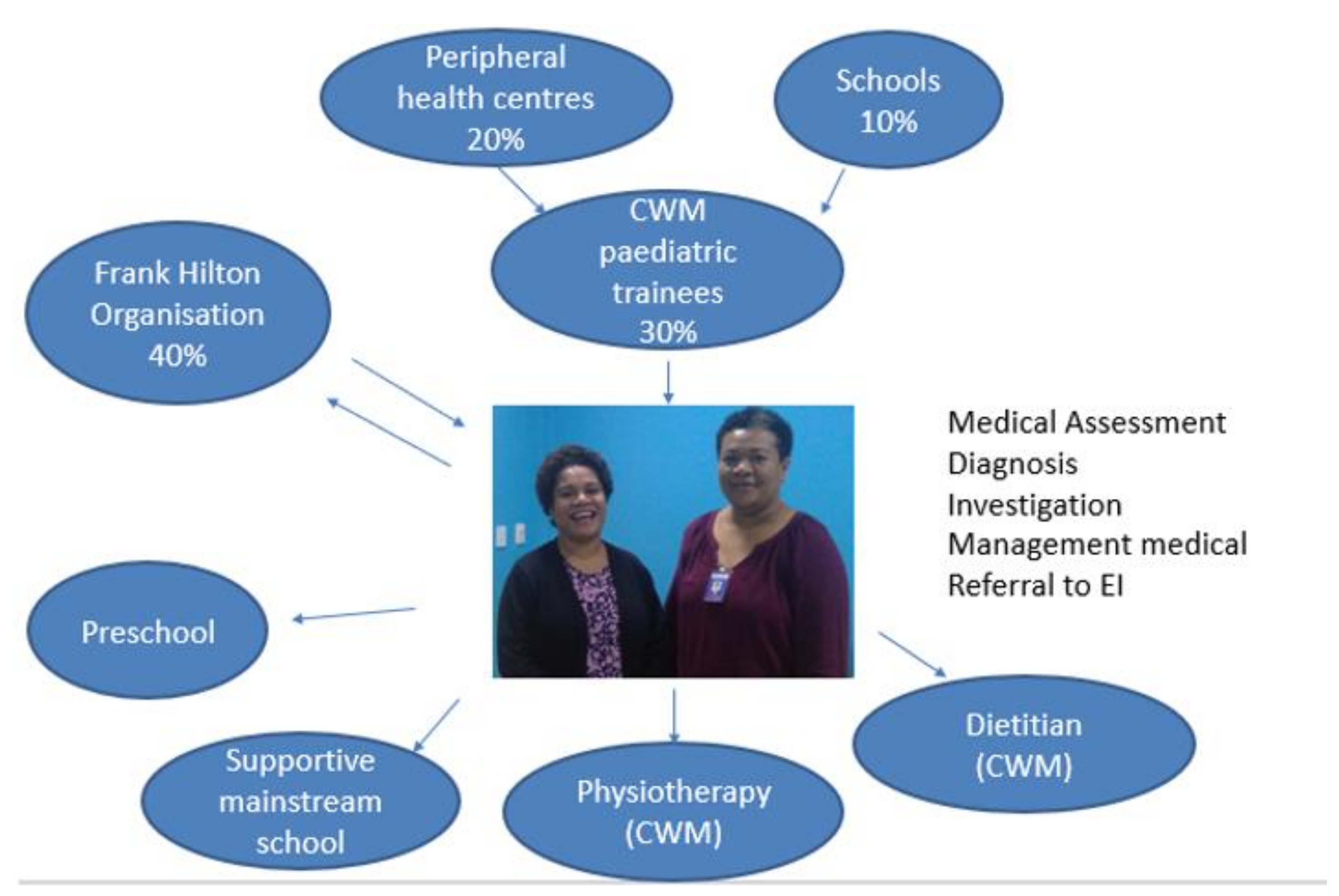 Peripheral health centres 20%

Schools 10%

CWM paediatric trainees 30%

Frank Hilton Organisation 40%

Medical Assessment
Diagnosis
Investigation
Management medical
Referral to EI

Preschool

Supportive mainstream school

Physiotherapy (CWM)

Dietitian (CWM)